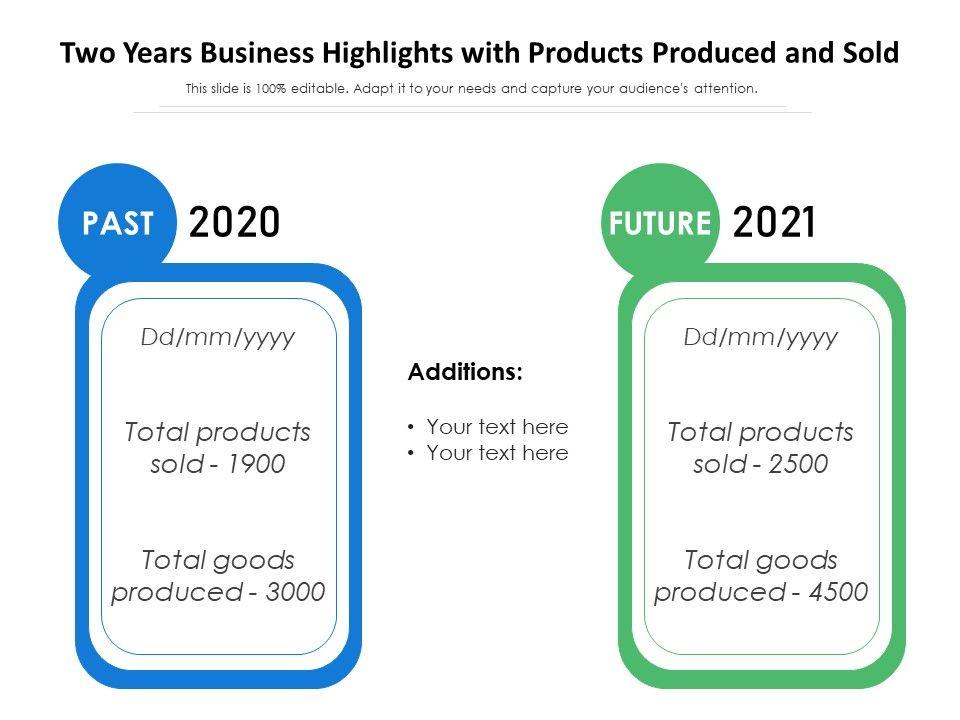 Two Years Business Highlights with Products Produced and Sold

This slide is 100% editable. Adapt it to your needs and capture your audience's attention.

PAST 2020

Dd/mm/yyyy

Total products sold - 1900

Total goods produced - 3000

Additions:

• Your text here
• Your text here

FUTURE 2021

Dd/mm/yyyy

Total products sold - 2500

Total goods produced - 4500